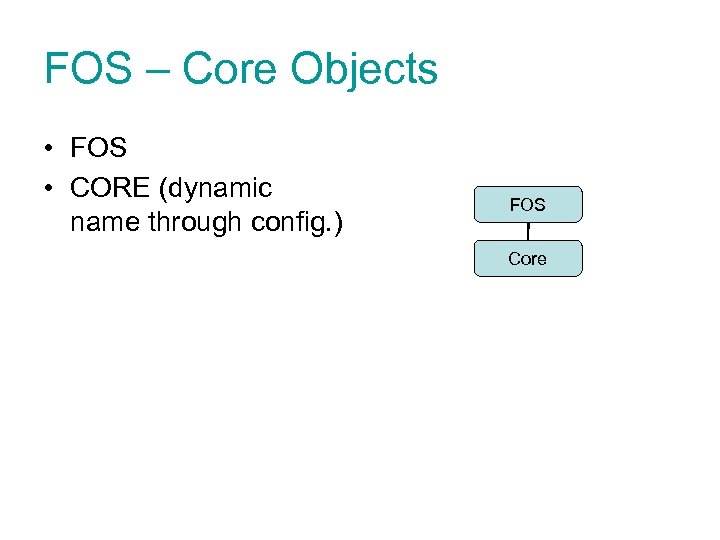 FOS – Core Objects

• FOS
• CORE (dynamic name through config.)

FOS

Core